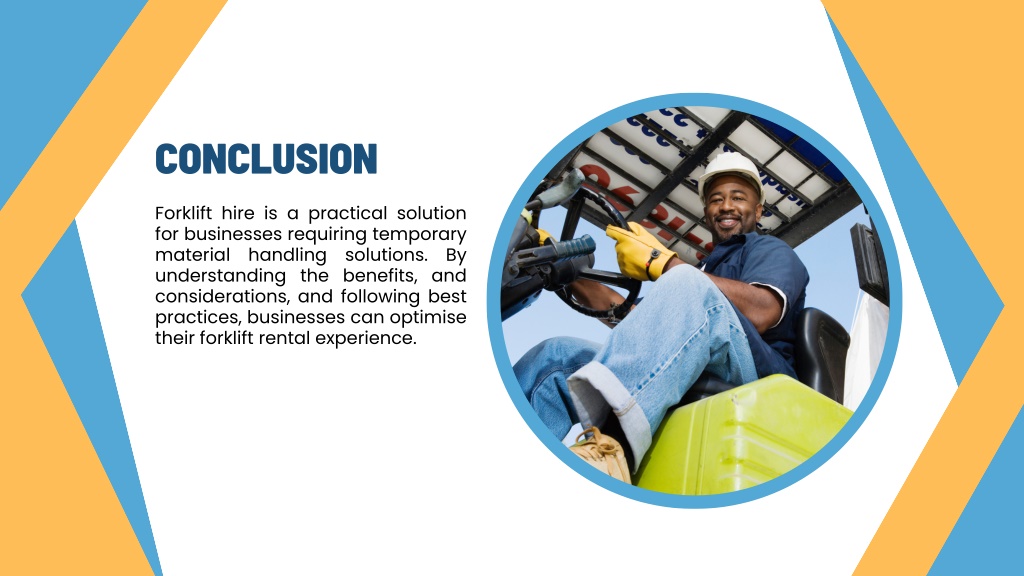 CONCLUSION

Forklift hire is a practical solution for businesses requiring temporary material handling solutions. By understanding the benefits, and considerations, and following best practices, businesses can optimise their forklift rental experience.